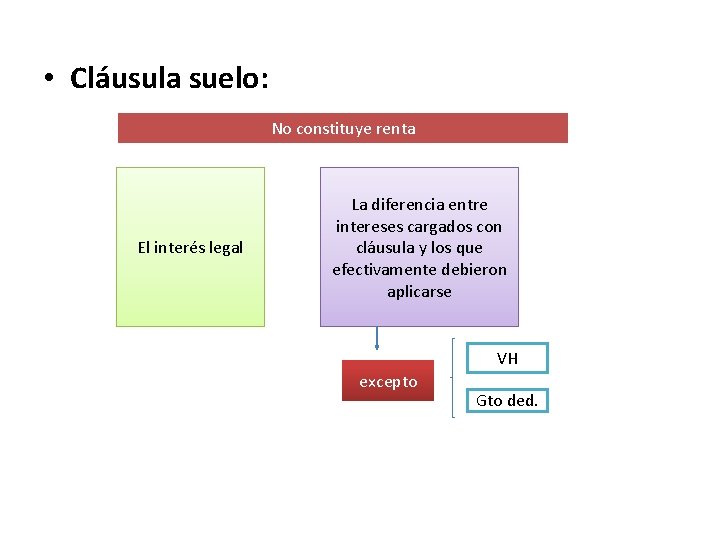 • Cláusula suelo:

No constituye renta

El interés legal

La diferencia entre intereses cargados con cláusula y los que efectivamente debieron aplicarse

excepto

VH

Gto ded.